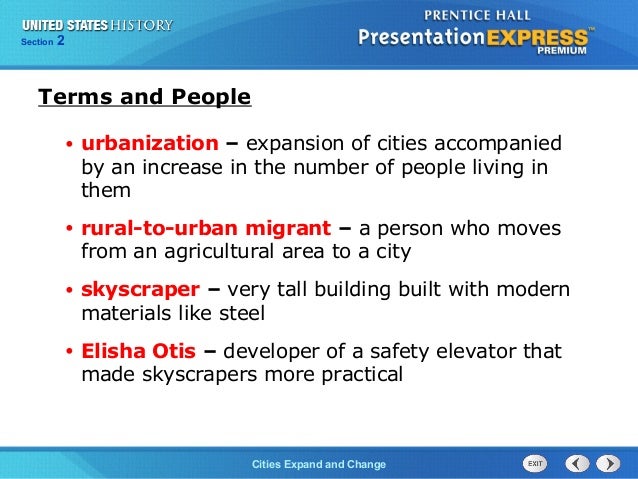 UNITED STATES HISTORY
Section 2

PRENTICE HALL
Presentation EXPRESS™
PREMIUM

Terms and People

• urbanization – expansion of cities accompanied by an increase in the number of people living in them

• rural-to-urban migrant – a person who moves from an agricultural area to a city

• skyscraper – very tall building built with modern materials like steel

• Elisha Otis – developer of a safety elevator that made skyscrapers more practical

Cities Expand and Change

EXIT